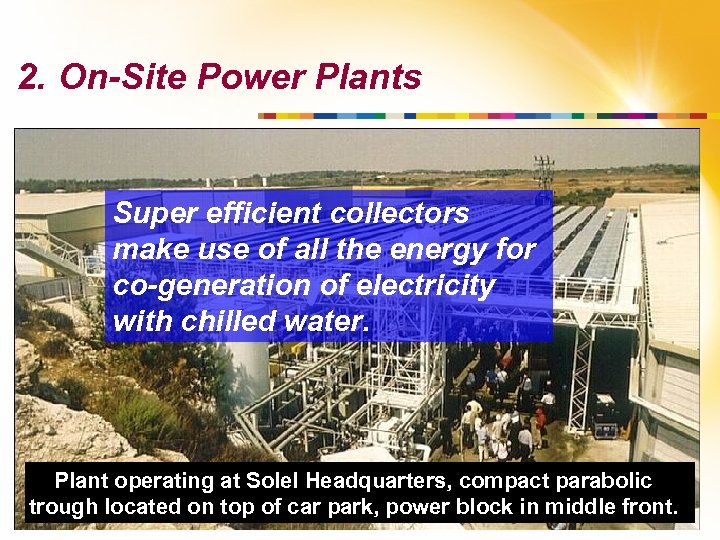 2. On-Site Power Plants

Super efficient collectors make use of all the energy for co-generation of electricity with chilled water.

Plant operating at Solel Headquarters, compact parabolic trough located on top of car park, power block in middle front.